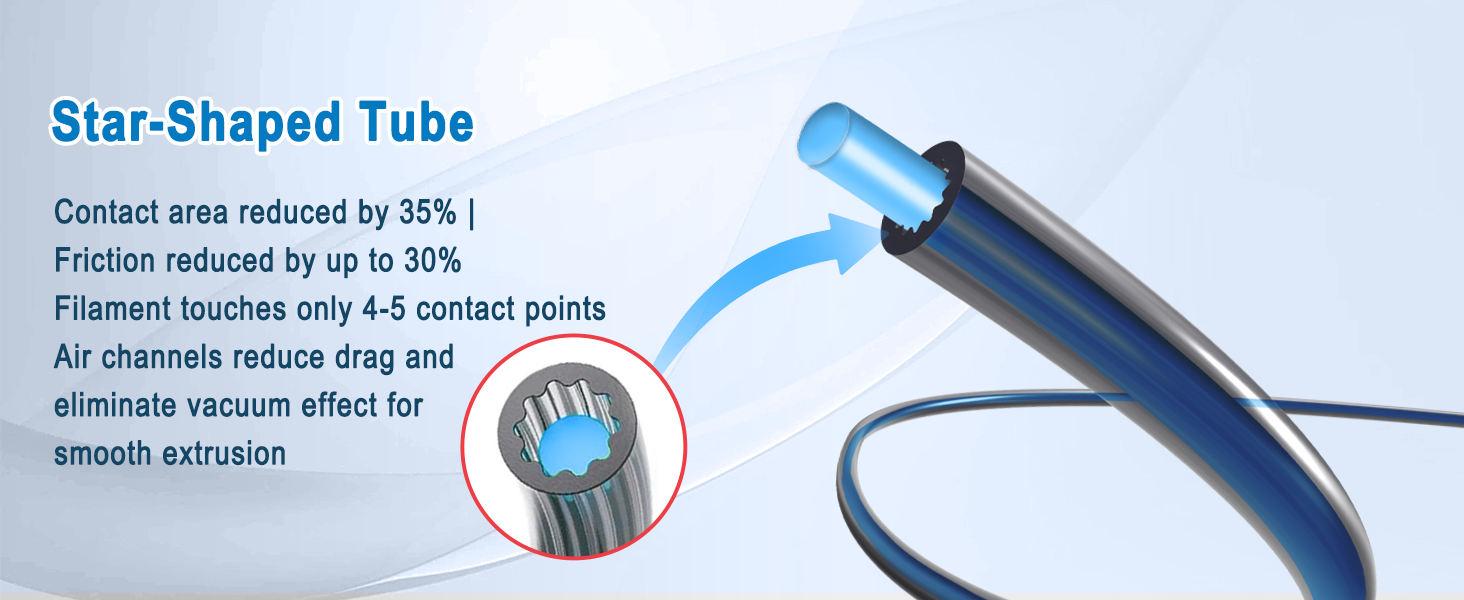 Star-Shaped Tube

Contact area reduced by 35% | Friction reduced by up to 30% Filament touches only 4-5 contact points Air channels reduce drag and eliminate vacuum effect for smooth extrusion